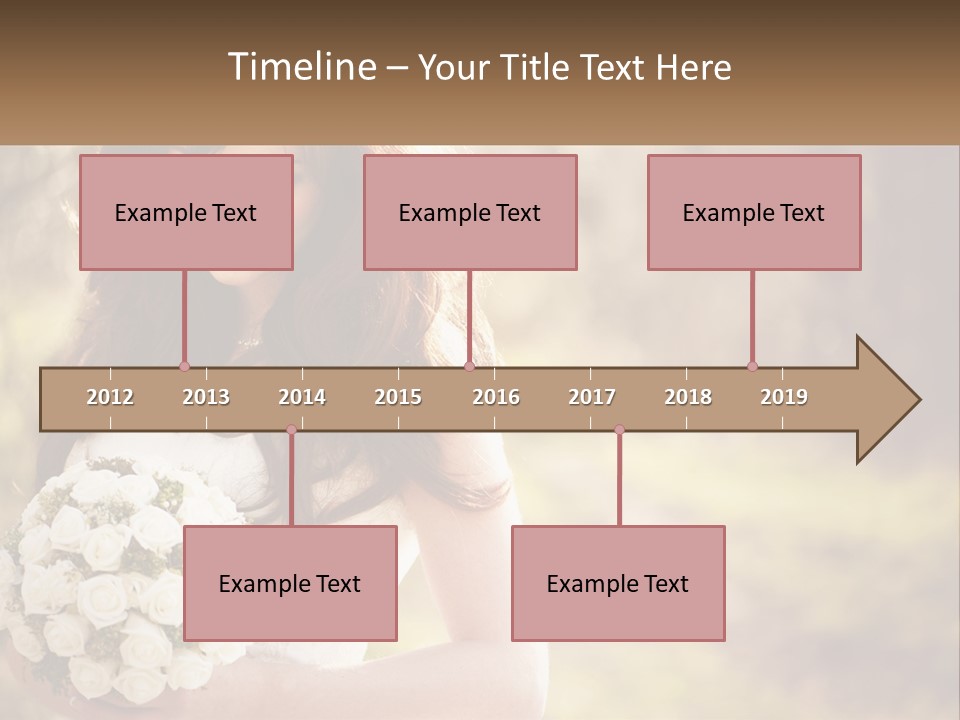 Timeline – Your Title Text Here

Example Text

Example Text

Example Text

2012 2013 2014 2015 2016 2017 2018 2019

Example Text

Example Text